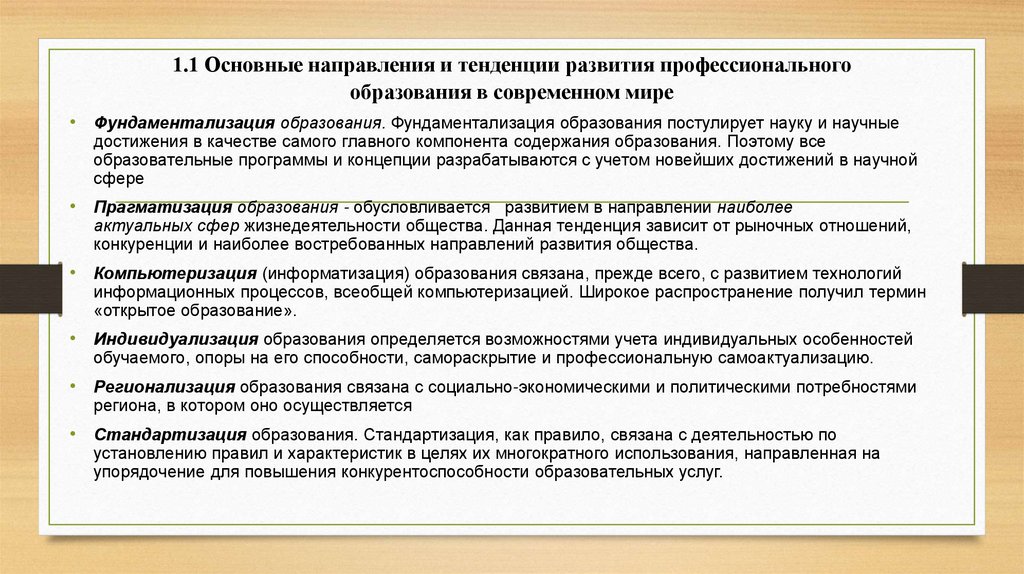 1.1 Основные направления и тенденции развития профессионального образования в современном мире

• Фундаментализация образования. Фундаментализация образования постулирует науку и научные достижения в качестве самого главного компонента содержания образования. Поэтому все образовательные программы и концепции разрабатываются с учетом новейших достижений в научной сфере

• Прагматизация образования - обусловливается развитием в направлении наиболее актуальных сфер жизнедеятельности общества. Данная тенденция зависит от рыночных отношений, конкуренции и наиболее востребованных направлений развития общества.

• Компьютеризация (информатизация) образования связана, прежде всего, с развитием технологий информационных процессов, всеобщей компьютеризацией. Широкое распространение получил термин «открытое образование».

• Индивидуализация образования определяется возможностями учета индивидуальных особенностей обучаемого, опоры на его способности, самораскрытие и профессиональную самоактуализацию.

• Регионализация образования связана с социально-экономическими и политическими потребностями региона, в котором оно осуществляется

• Стандартизация образования. Стандартизация, как правило, связана с деятельностью по установлению правил и характеристик в целях их многократного использования, направленная на упорядочение для повышения конкурентоспособности образовательных услуг.